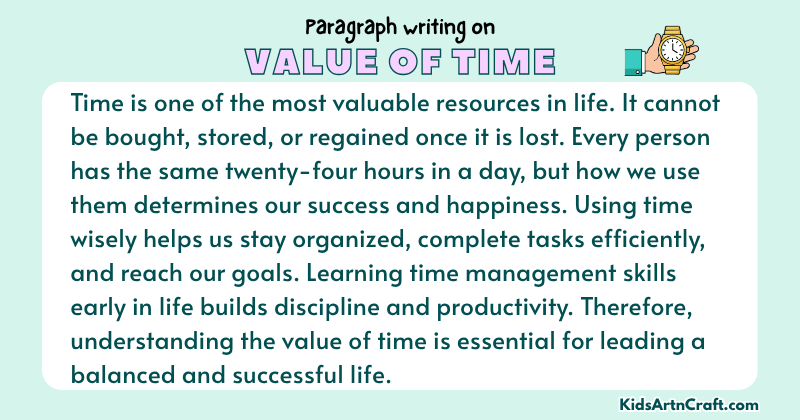 Paragraph writing on
VALUE OF TIME

Time is one of the most valuable resources in life. It cannot be bought, stored, or regained once it is lost. Every person has the same twenty-four hours in a day, but how we use them determines our success and happiness. Using time wisely helps us stay organized, complete tasks efficiently, and reach our goals. Learning time management skills early in life builds discipline and productivity. Therefore, understanding the value of time is essential for leading a balanced and successful life.

KidsArtnCraft.com